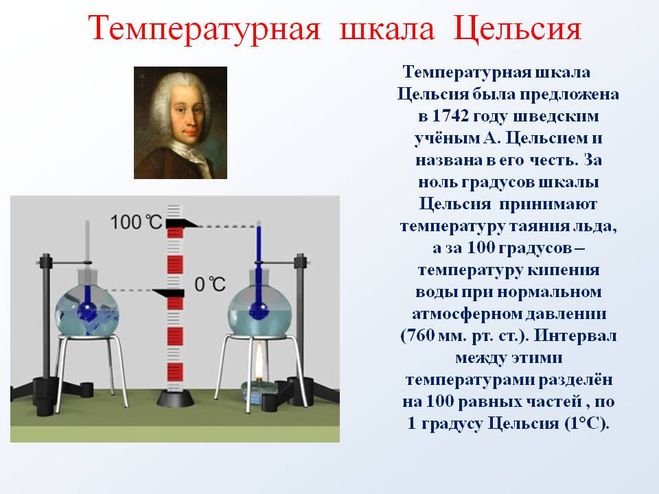 Температурная шкала Цельсия

100 ℃

0 ℃

Температурная шкала Цельсия была предложена в 1742 году шведским учёным А. Цельсием и названа в его честь. За ноль градусов шкалы Цельсия принимают температуру таяния льда, а за 100 градусов – температуру кипения воды при нормальном атмосферном давлении (760 мм. рт. ст.). Интервал между этими температурами разделён на 100 равных частей , по 1 градусу Цельсия (1°С).